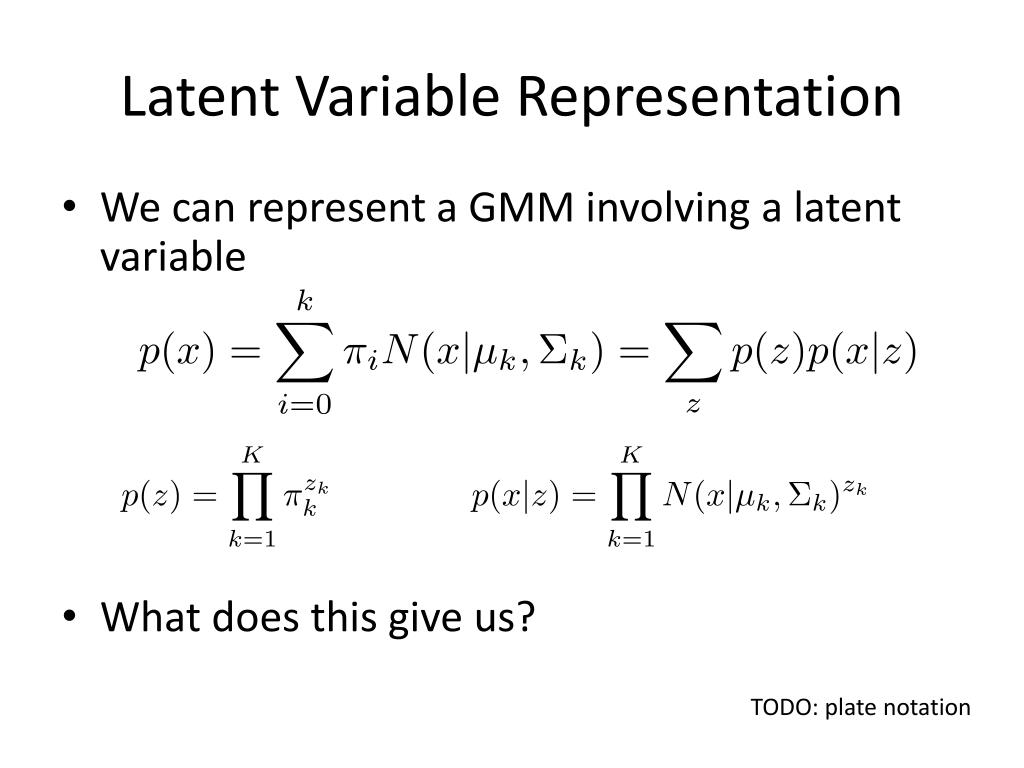 Latent Variable Representation

• We can represent a GMM involving a latent variable

$p(x) = \sum_{i=0}^{k} \pi_i N(x|\mu_k, \Sigma_k) = \sum_{z} p(z)p(x|z)$

$p(z) = \prod_{k=1}^{K} \pi_k^{z_k}$ $p(x|z) = \prod_{k=1}^{K} N(x|\mu_k, \Sigma_k)^{z_k}$

• What does this give us?

TODO: plate notation